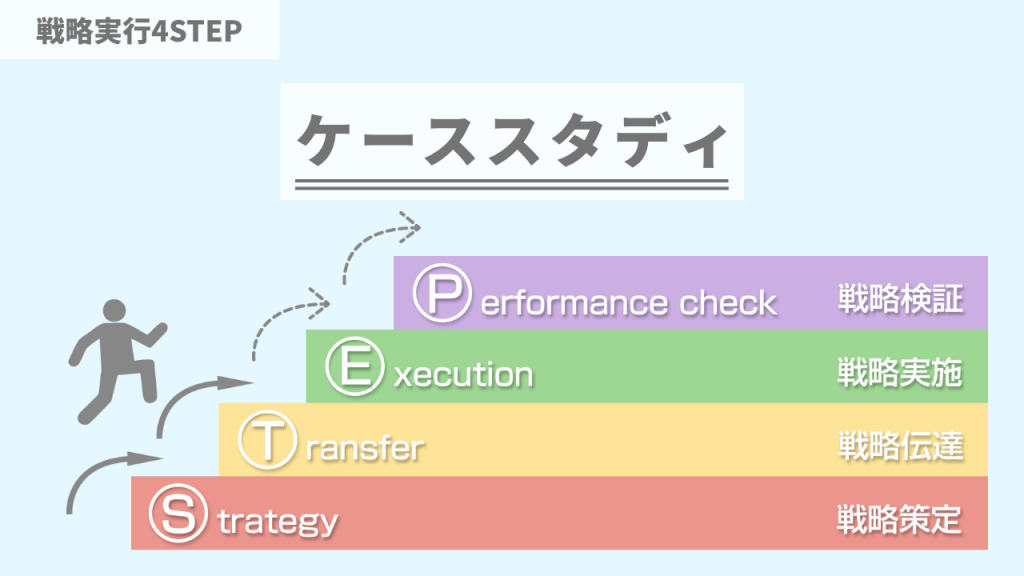 戦略実行4STEP

ケーススタディ

Ⓟerformance check 戦略検証

Ⓔxecution 戦略実施

Ⓣransfer 戦略伝達

Ⓢtrategy 戦略策定